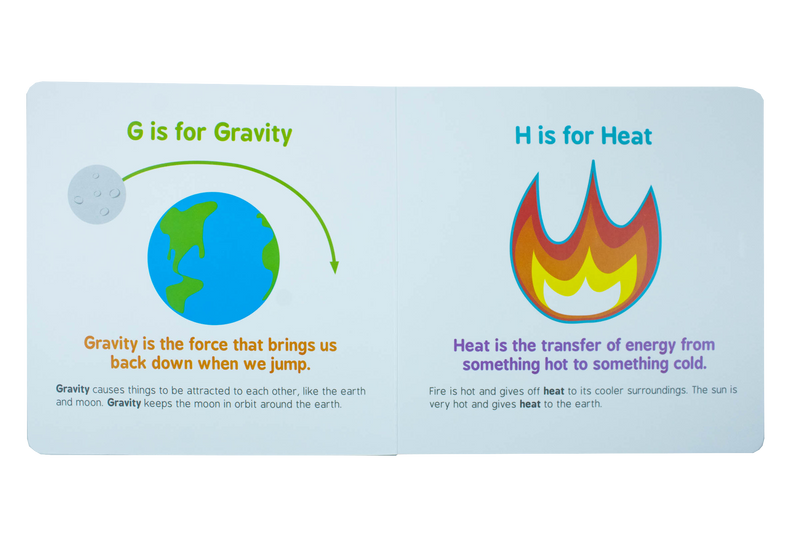 G is for Gravity

Gravity is the force that brings us back down when we jump.

Gravity causes things to be attracted to each other, like the earth and moon. Gravity keeps the moon in orbit around the earth.

H is for Heat

Heat is the transfer of energy from something hot to something cold.

Fire is hot and gives off heat to its cooler surroundings. The sun is very hot and gives heat to the earth.